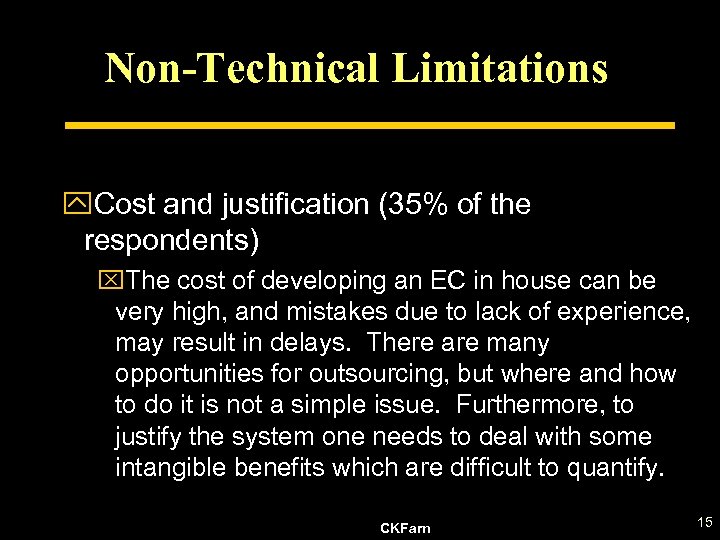 Non-Technical Limitations

Cost and justification (35% of the respondents)

The cost of developing an EC in house can be very high, and mistakes due to lack of experience, may result in delays. There are many opportunities for outsourcing, but where and how to do it is not a simple issue. Furthermore, to justify the system one needs to deal with some intangible benefits which are difficult to quantify.

CKFarn

15